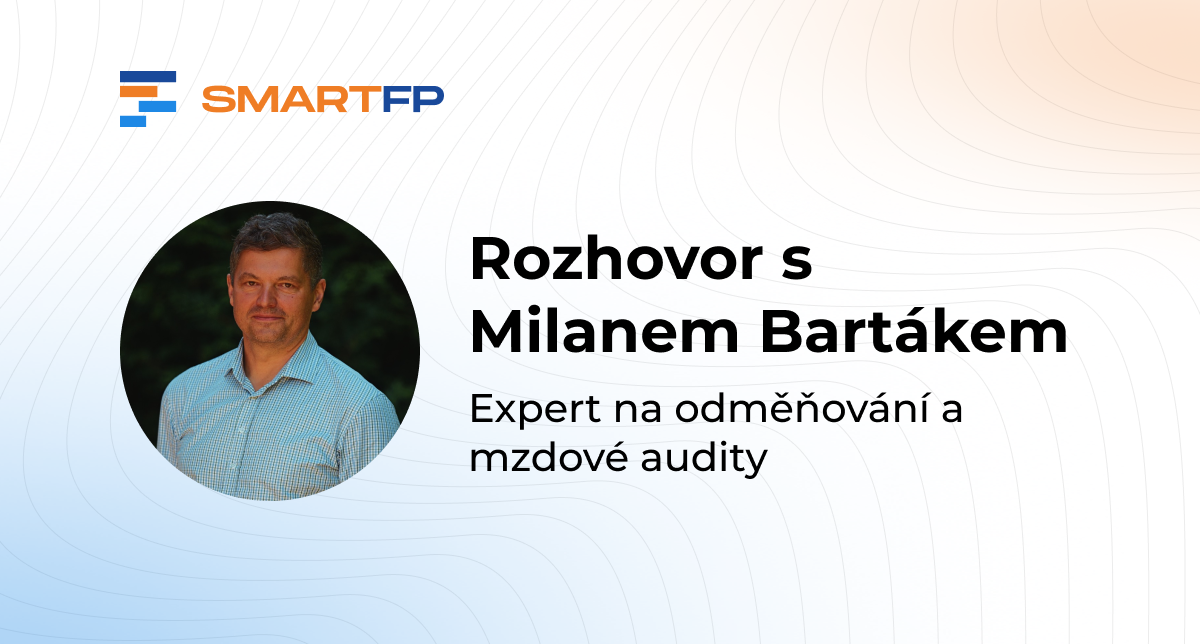 SMARTFP

Rozhovor s Milanem Bartákem

Expert na odměňování a mzdové audity